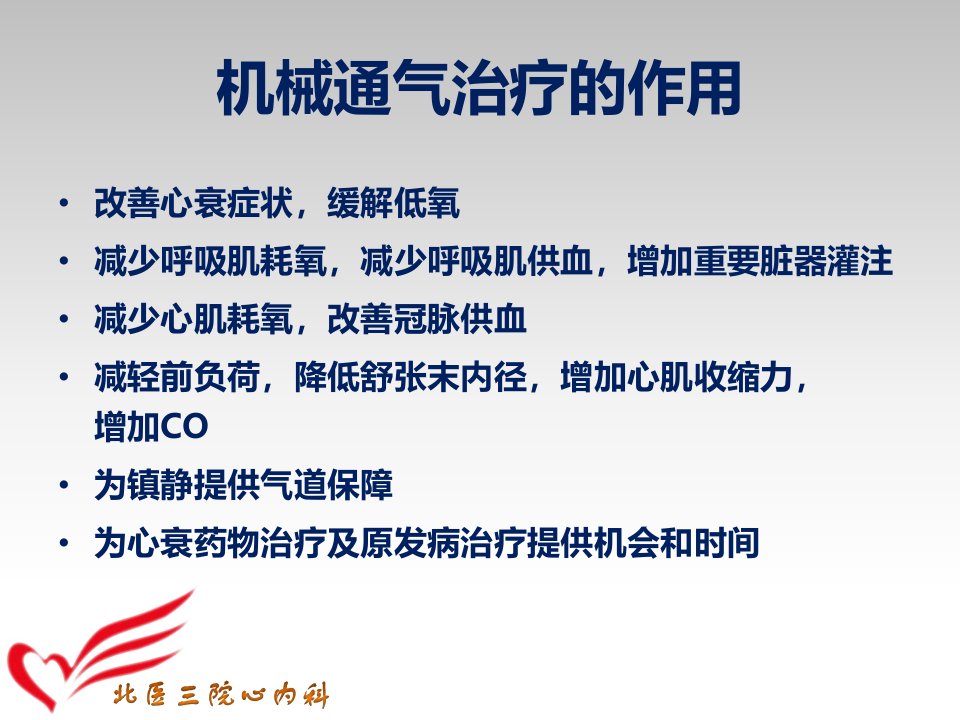 机械通气治疗的作用

• 改善心衰症状，缓解低氧
• 减少呼吸肌耗氧，减少呼吸肌供血，增加重要脏器灌注
• 减少心肌耗氧，改善冠脉供血
• 减轻前负荷，降低舒张末内径，增加心肌收缩力，增加CO
• 为镇静提供气道保障
• 为心衰药物治疗及原发病治疗提供机会和时间

北医三院心内科